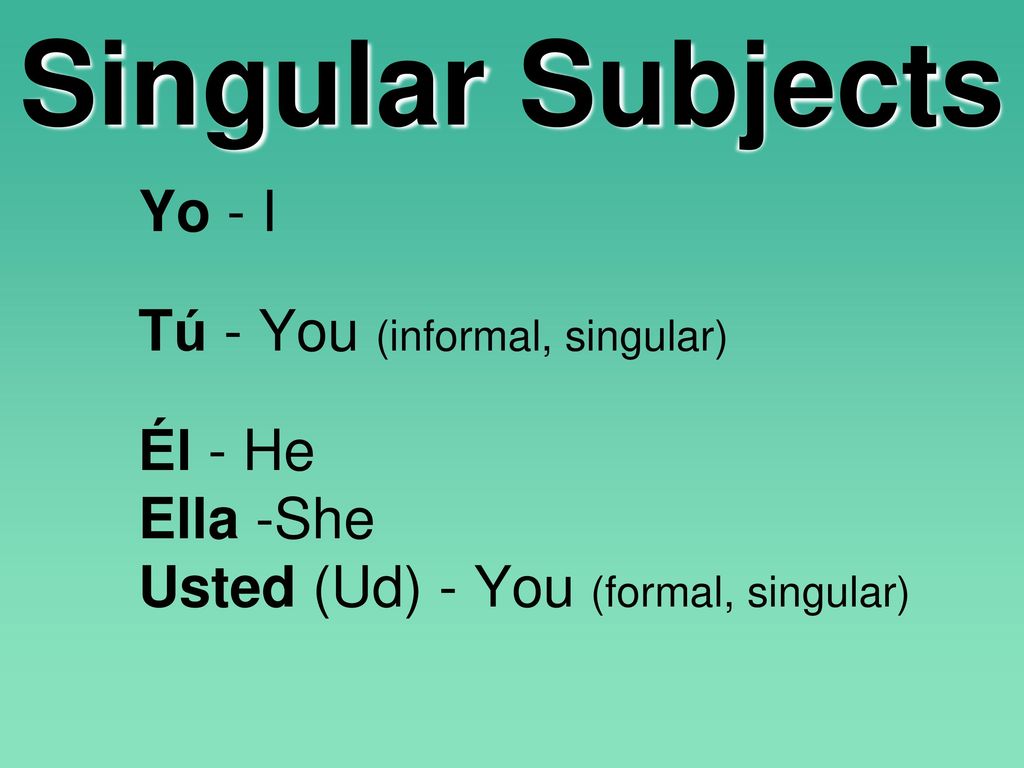 Singular Subjects

Yo - I

Tú - You (informal, singular)

Él - He
Ella -She
Usted (Ud) - You (formal, singular)